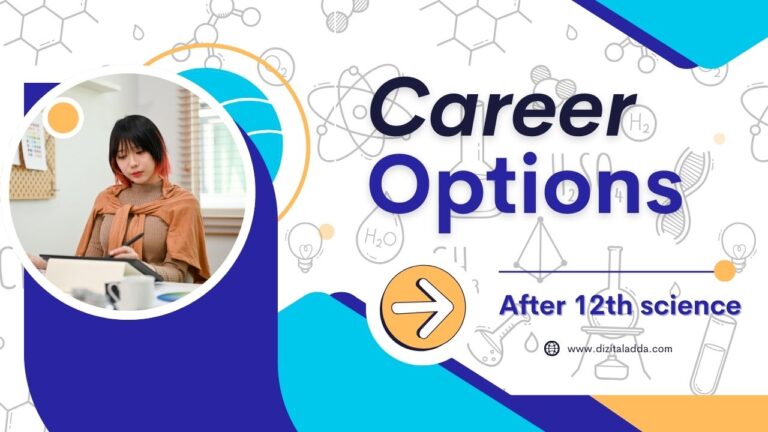 Career Options

After 12th science

www.dizitaladda.com